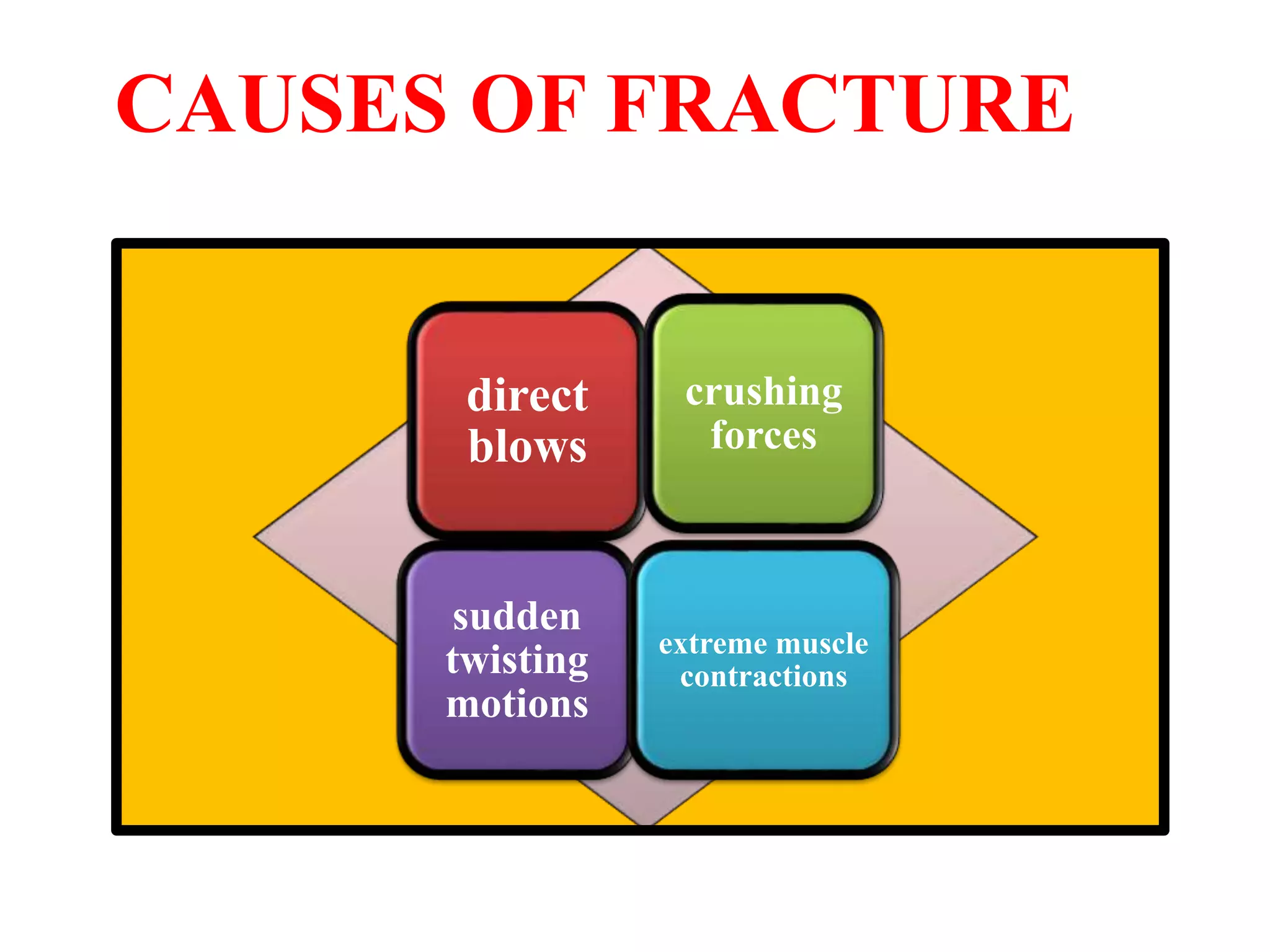 CAUSES OF FRACTURE

direct blows

crushing forces

sudden twisting motions

extreme muscle contractions